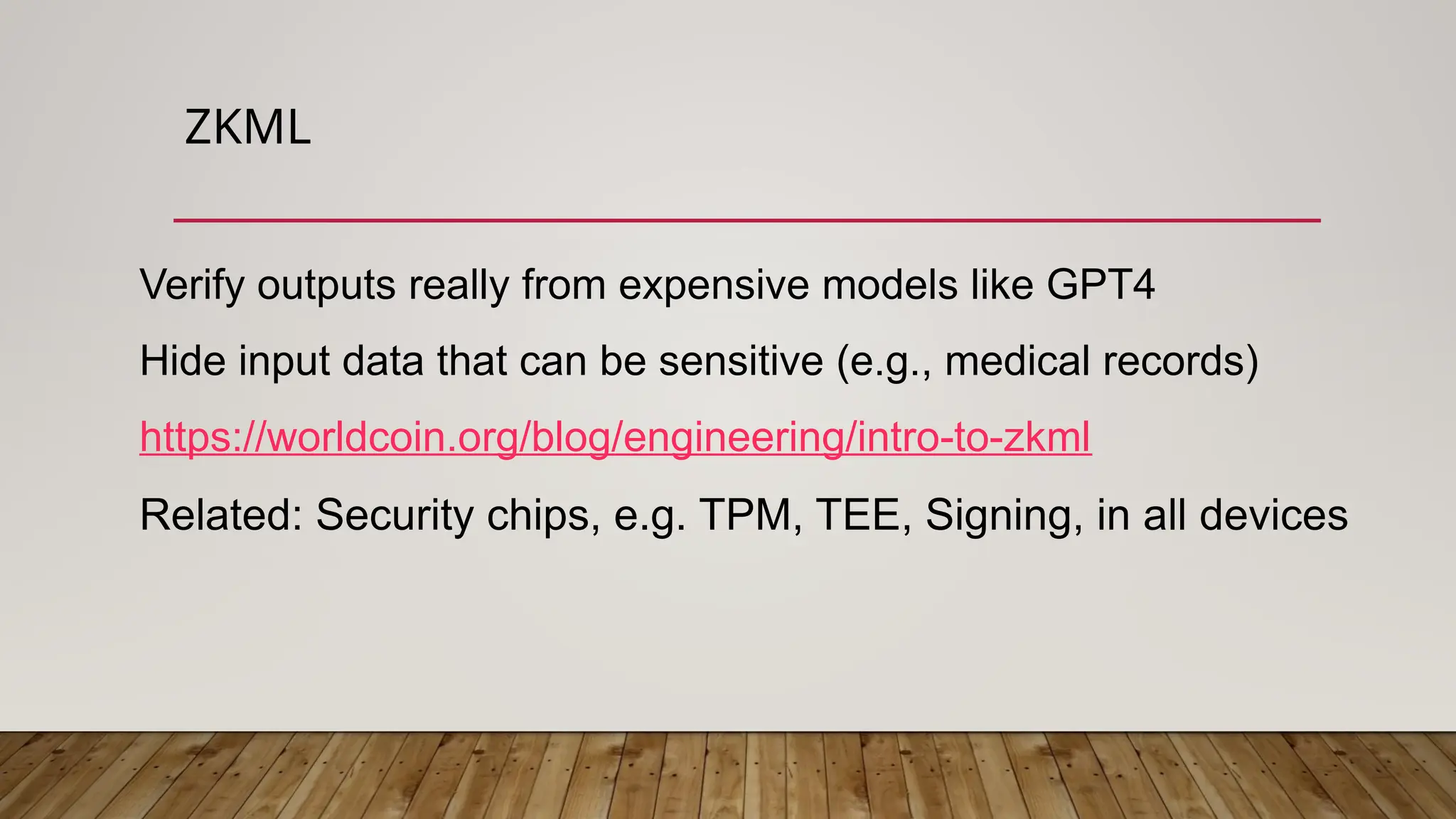 ZKML

Verify outputs really from expensive models like GPT4

Hide input data that can be sensitive (e.g., medical records)

https://worldcoin.org/blog/engineering/intro-to-zkml

Related: Security chips, e.g. TPM, TEE, Signing, in all devices